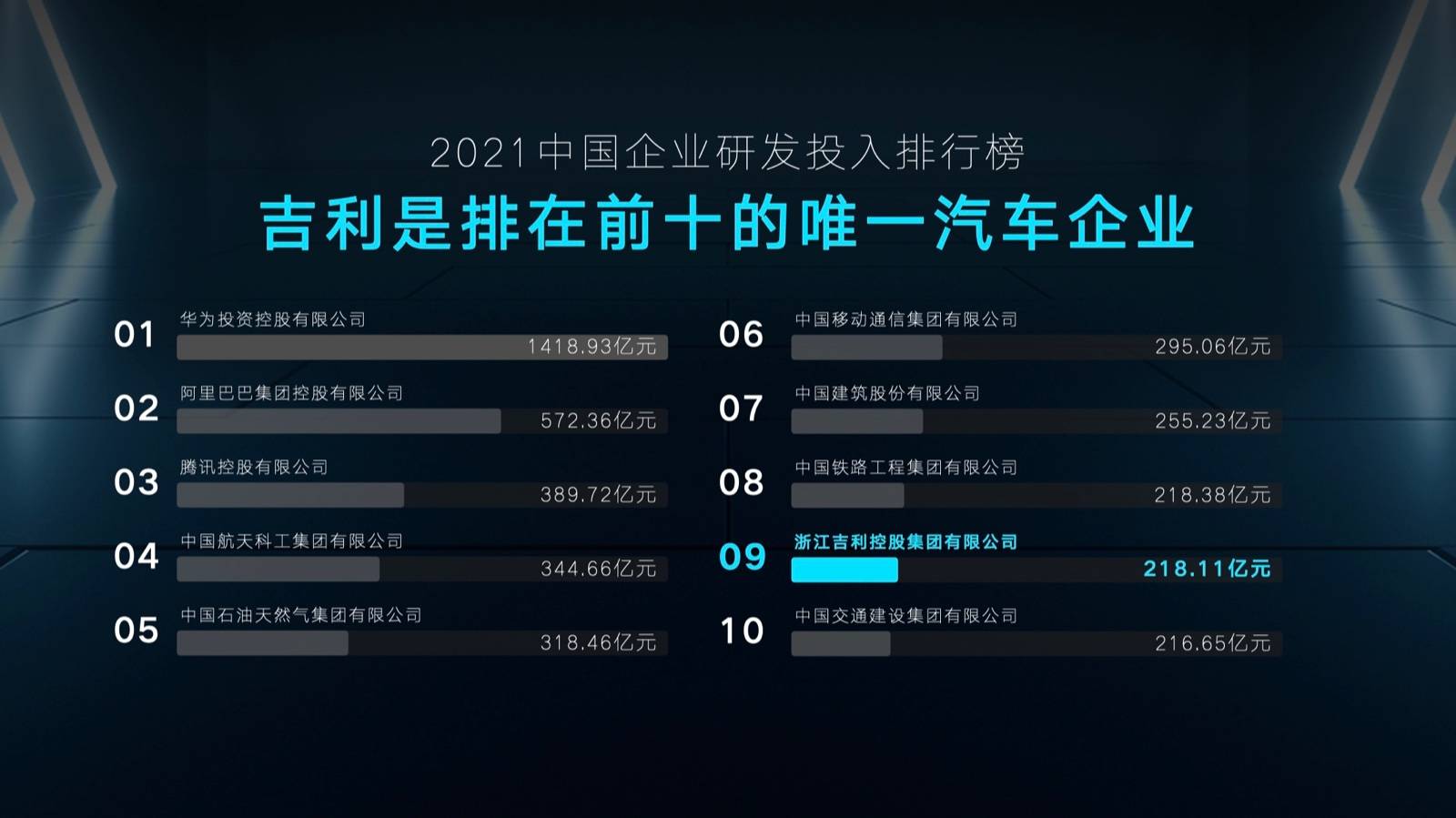 2021中国企业研发投入排行榜
吉利是排在前十的唯一汽车企业

01 华为投资控股有限公司 1418.93亿元

02 阿里巴巴集团控股有限公司 572.36亿元

03 腾讯控股有限公司 389.72亿元

04 中国航天科工集团有限公司 344.66亿元

05 中国石油天然气集团有限公司 318.46亿元

06 中国移动通信集团有限公司 295.06亿元

07 中国建筑股份有限公司 255.23亿元

08 中国铁路工程集团有限公司 218.38亿元

09 浙江吉利控股集团有限公司 218.11亿元

10 中国交通建设集团有限公司 216.65亿元